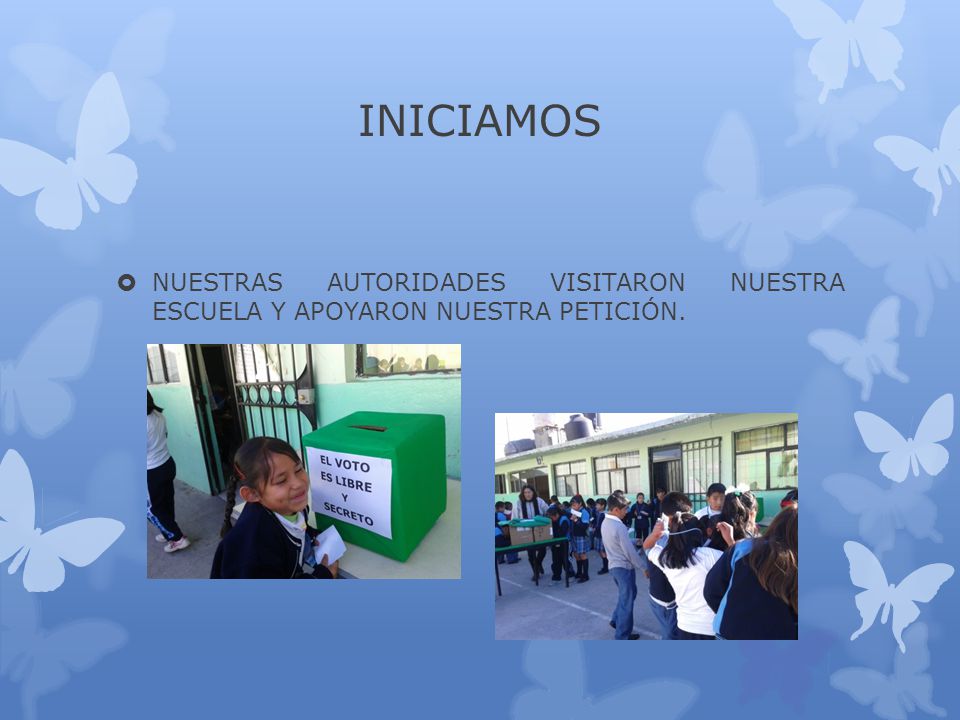 INICIAMOS

NUESTRAS AUTORIDADES VISITARON NUESTRA ESCUELA Y APOYARON NUESTRA PETICIÓN.

EL VOTO ES LIBRE Y SECRETO